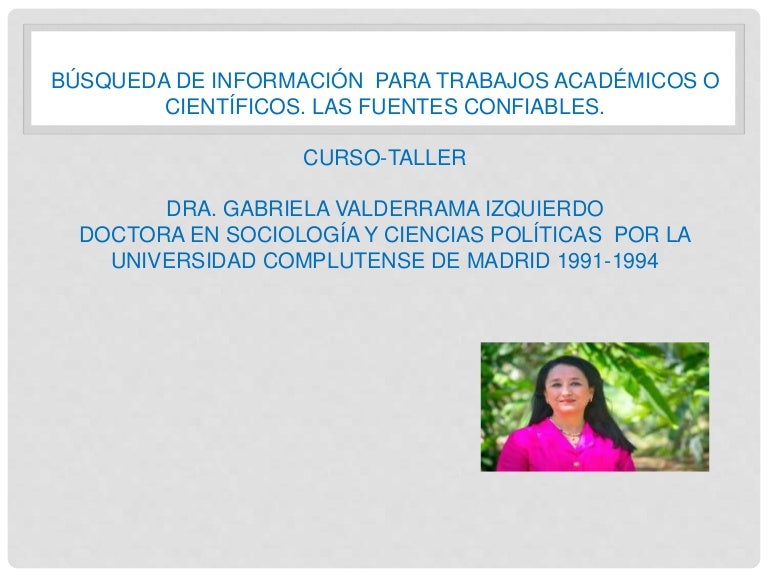 BÚSQUEDA DE INFORMACIÓN PARA TRABAJOS ACADÉMICOS O CIENTÍFICOS. LAS FUENTES CONFIABLES.

CURSO-TALLER

DRA. GABRIELA VALDERRAMA IZQUIERDO
DOCTORA EN SOCIOLOGÍA Y CIENCIAS POLÍTICAS POR LA UNIVERSIDAD COMPLUTENSE DE MADRID 1991-1994